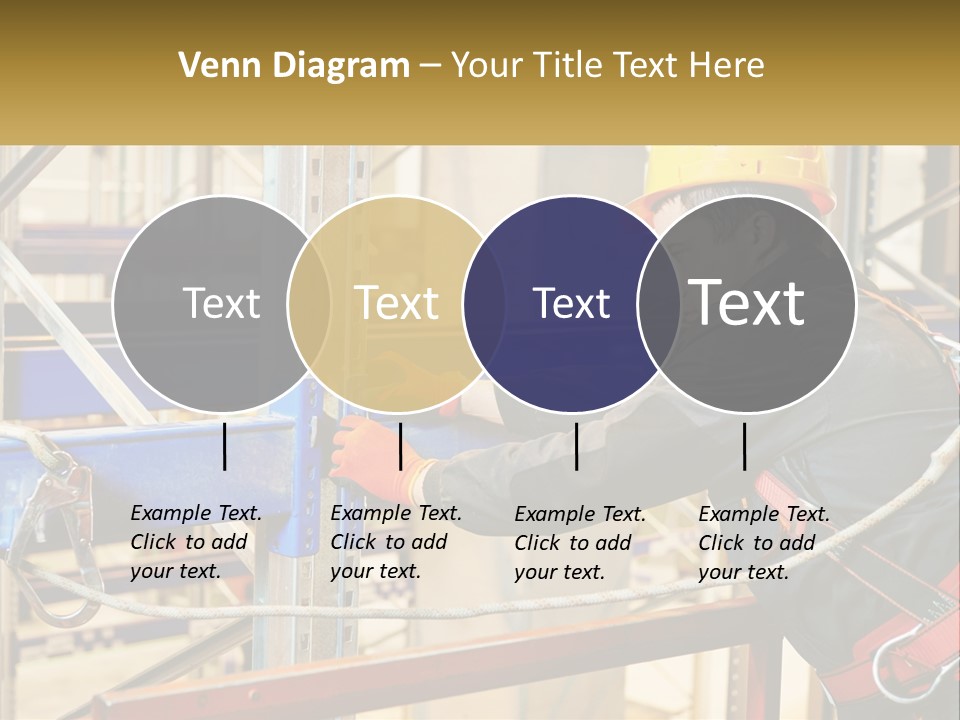 Venn Diagram – Your Title Text Here

Text

Text

Text

Text

Example Text. Click to add your text.

Example Text. Click to add your text.

Example Text. Click to add your text.

Example Text. Click to add your text.